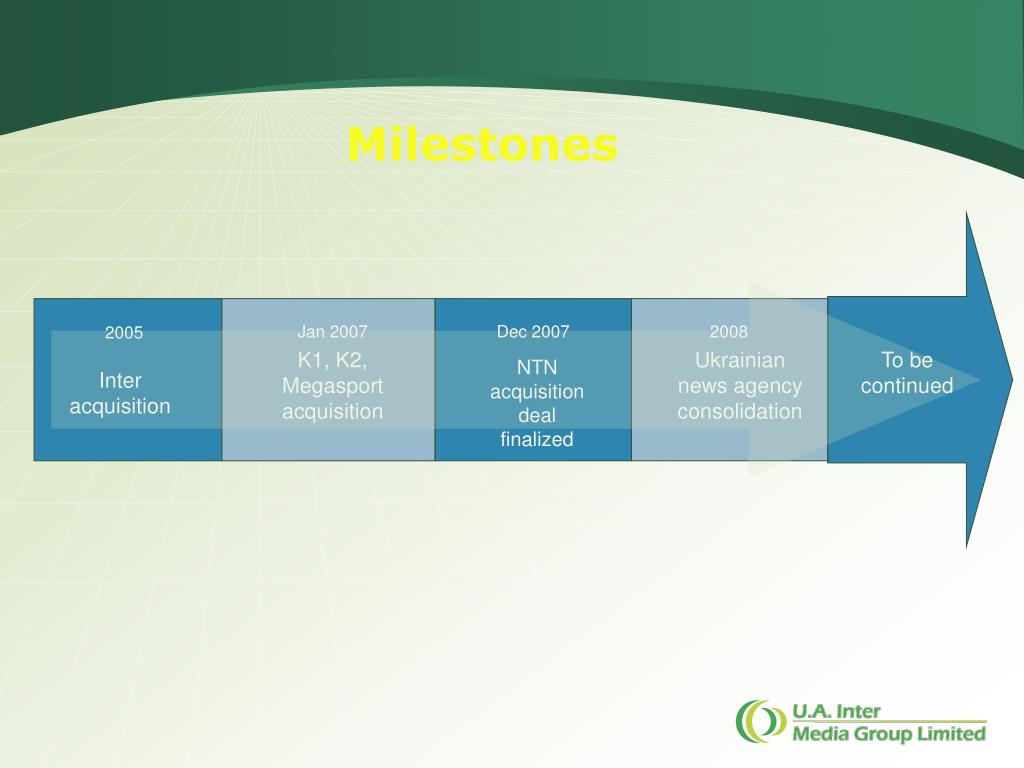 Milestones

2005
Inter acquisition

Jan 2007
K1, K2, Megasport acquisition

Dec 2007
NTN acquisition deal finalized

2008
Ukrainian news agency consolidation

To be continued

U.A. Inter
Media Group Limited